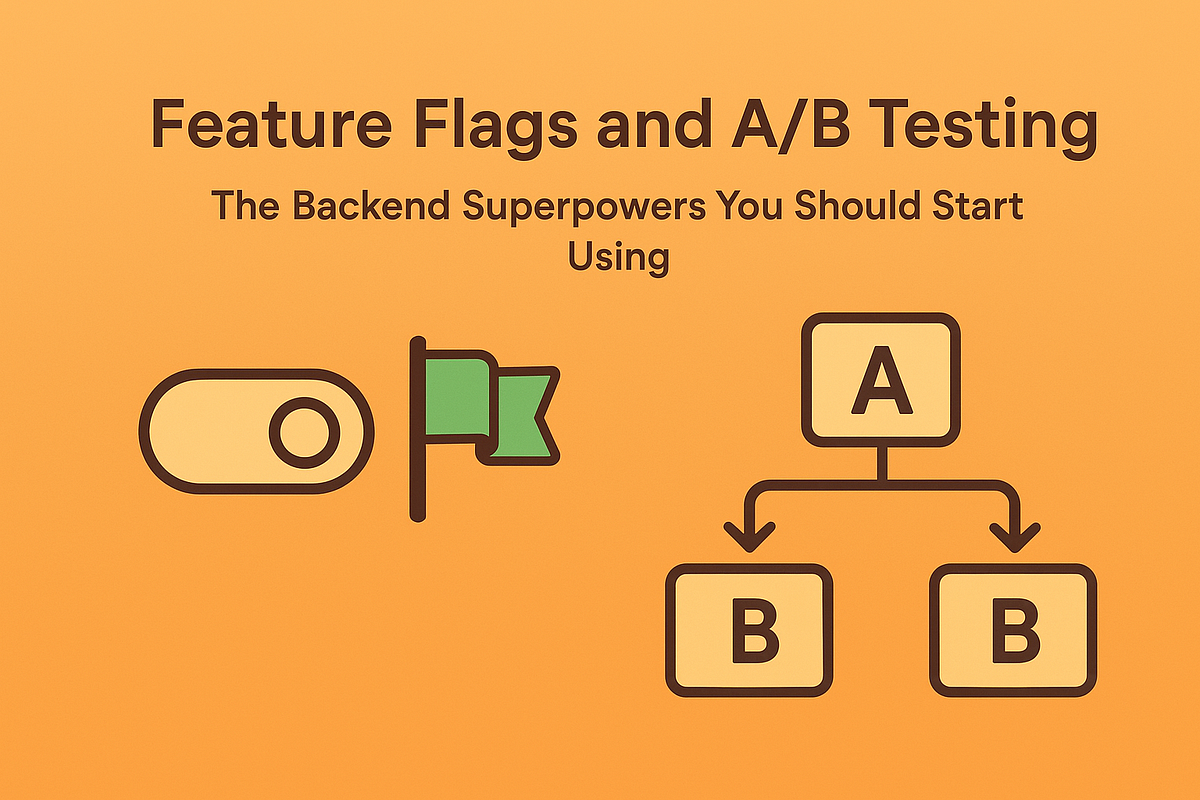 Feature Flags and A/B Testing

The Backend Superpowers You Should Start Using

A

B

B